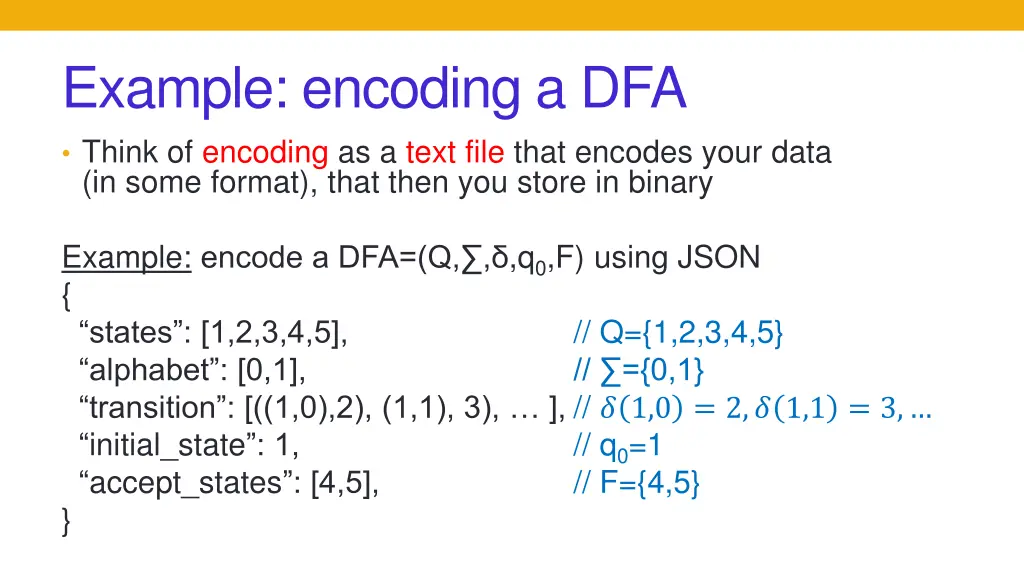 Example: encoding a DFA

• Think of encoding as a text file that encodes your data (in some format), that then you store in binary

Example: encode a DFA=(Q,∑,δ,$q_0$,F) using JSON
{
“states”: [1,2,3,4,5], // Q={1,2,3,4,5}
“alphabet”: [0,1], // ∑={0,1}
“transition”: [((1,0),2), (1,1), 3), … ], // $\delta(1,0) = 2, \delta(1,1) = 3, \ldots$
“initial_state”: 1, // $q_0$=1
“accept_states”: [4,5], // F={4,5}
}